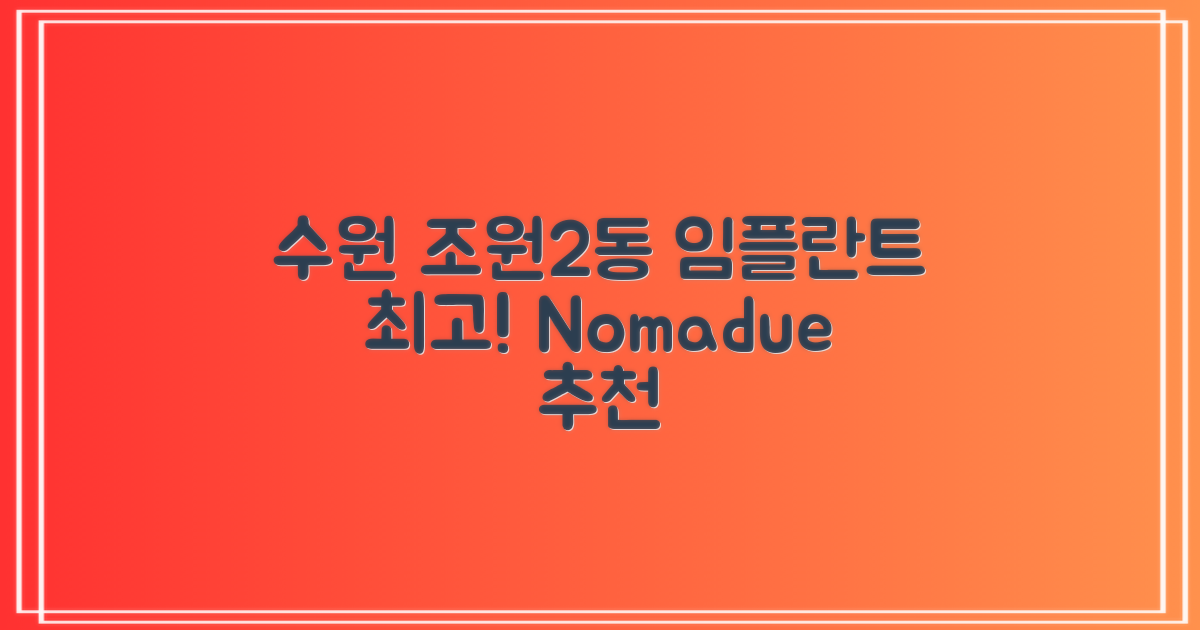 수원 조원2동 임플란트 최고! Nomadue 추천